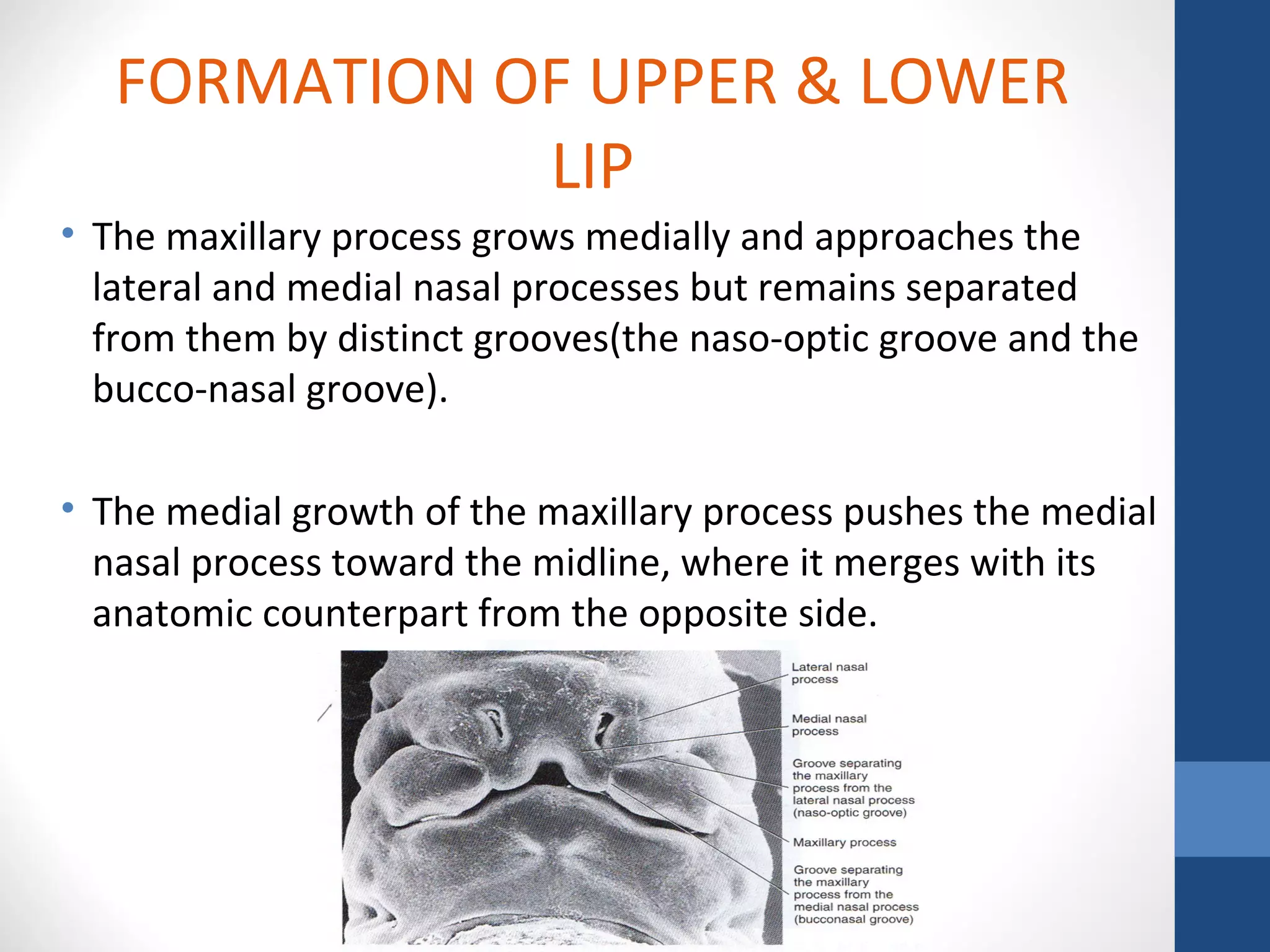 FORMATION OF UPPER & LOWER LIP

• The maxillary process grows medially and approaches the lateral and medial nasal processes but remains separated from them by distinct grooves(the naso-optic groove and the bucco-nasal groove).

• The medial growth of the maxillary process pushes the medial nasal process toward the midline, where it merges with its anatomic counterpart from the opposite side.

Lateral nasal process

Medial nasal process

Groove separating the maxillary process from the lateral nasal process (naso-optic groove)

Maxillary process

Groove separating the maxillary process from the medial nasal process (bucconasal groove)